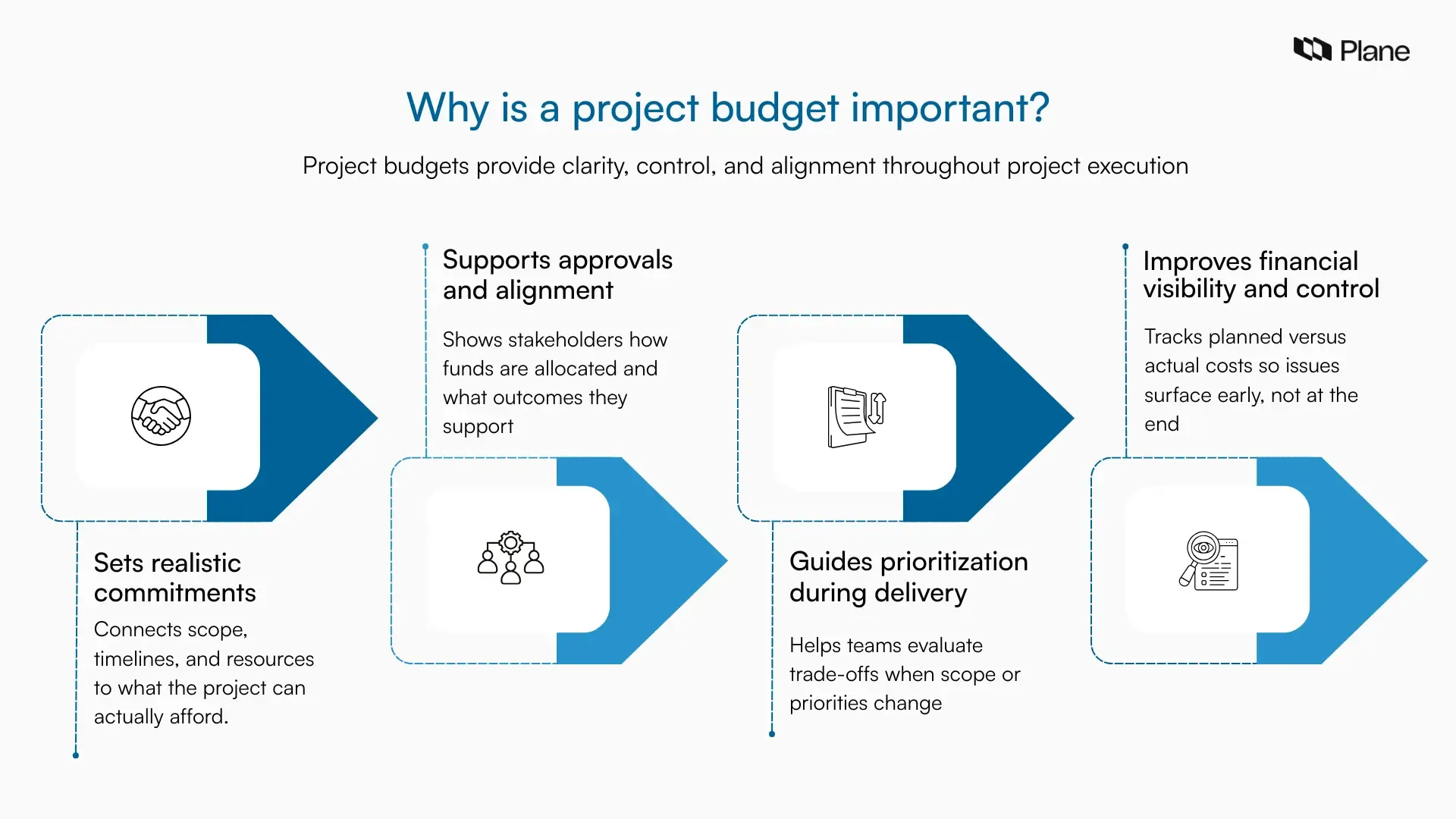 Plane

Why is a project budget important?

Project budgets provide clarity, control, and alignment throughout project execution

Sets realistic commitments

Connects scope, timelines, and resources to what the project can actually afford.

Supports approvals and alignment

Shows stakeholders how funds are allocated and what outcomes they support

Guides prioritization during delivery

Helps teams evaluate trade-offs when scope or priorities change

Improves financial visibility and control

Tracks planned versus actual costs so issues surface early, not at the end